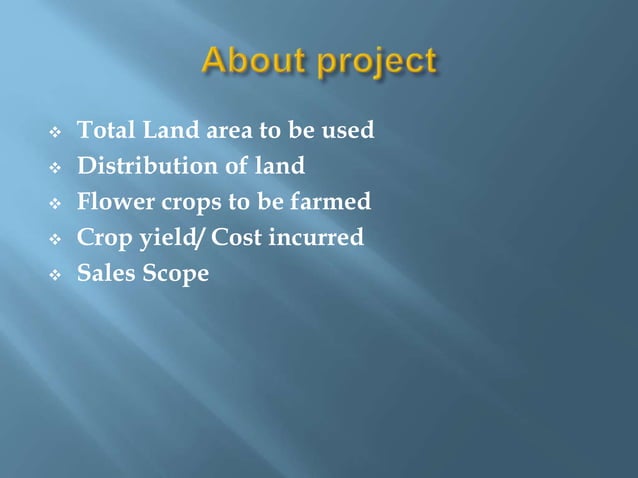 About project

❖ Total Land area to be used
❖ Distribution of land
❖ Flower crops to be farmed
❖ Crop yield/ Cost incurred
❖ Sales Scope